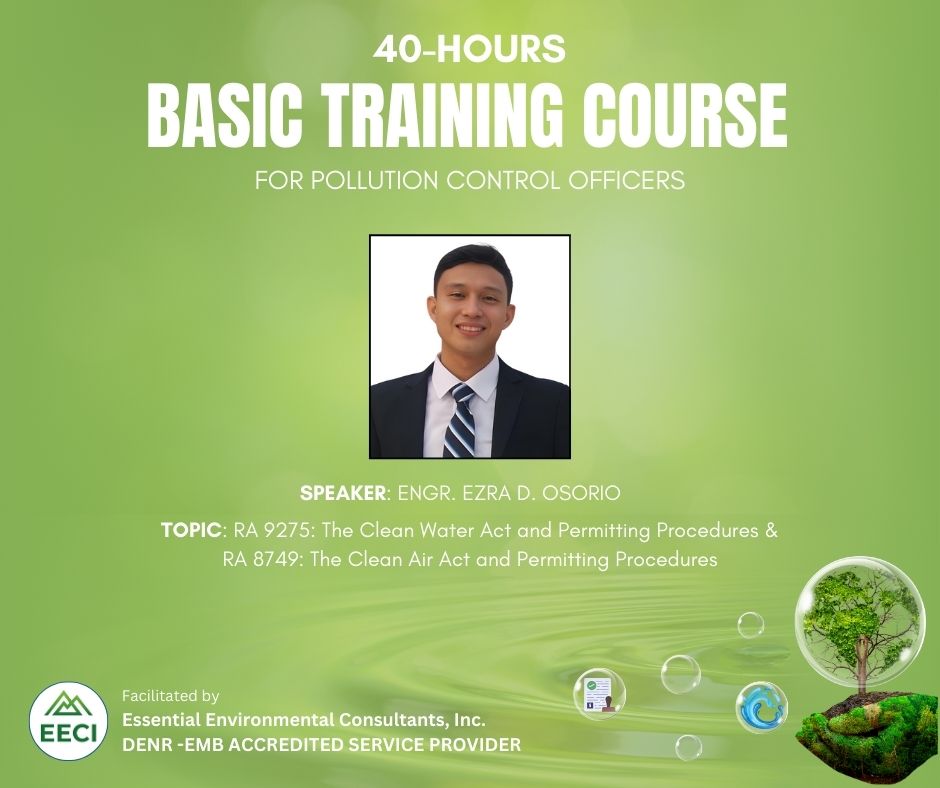 40-HOURS
BASIC TRAINING COURSE
FOR POLLUTION CONTROL OFFICERS

SPEAKER: ENGR. EZRA D. OSORIO

TOPIC: RA 9275: The Clean Water Act and Permitting Procedures & RA 8749: The Clean Air Act and Permitting Procedures

EECI

Facilitated by
Essential Environmental Consultants, Inc.
DENR -EMB ACCREDITED SERVICE PROVIDER